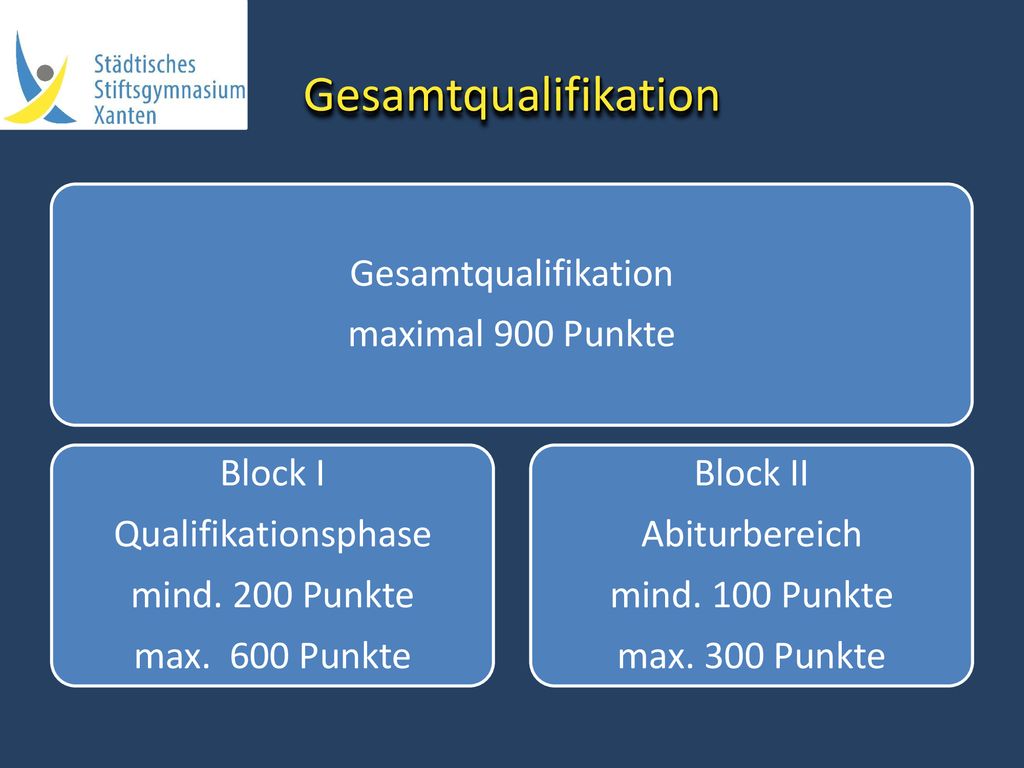 Städtisches
Stiftsgymnasium
Xanten

Gesamtqualifikation

Gesamtqualifikation
maximal 900 Punkte

Block I
Qualifikationsphase
mind. 200 Punkte
max. 600 Punkte

Block II
Abiturbereich
mind. 100 Punkte
max. 300 Punkte